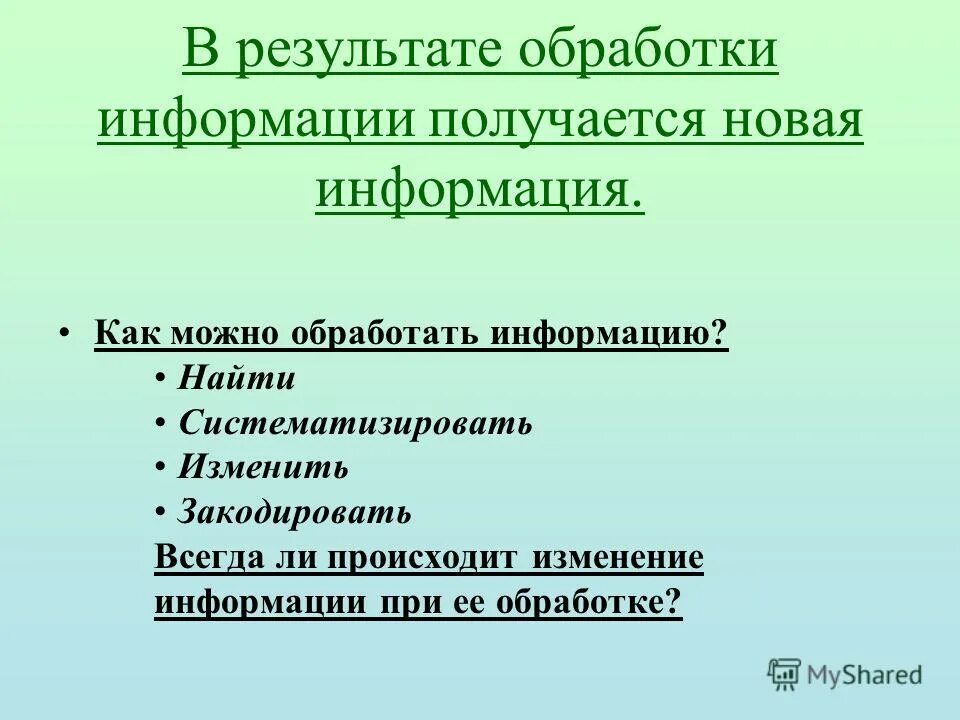 В результате обработки информации получается новая информация.

• Как можно обработать информацию?

• Найти

• Систематизировать

• Изменить

• Закодировать

Всегда ли происходит изменение информации при ее обработке?

MyShared